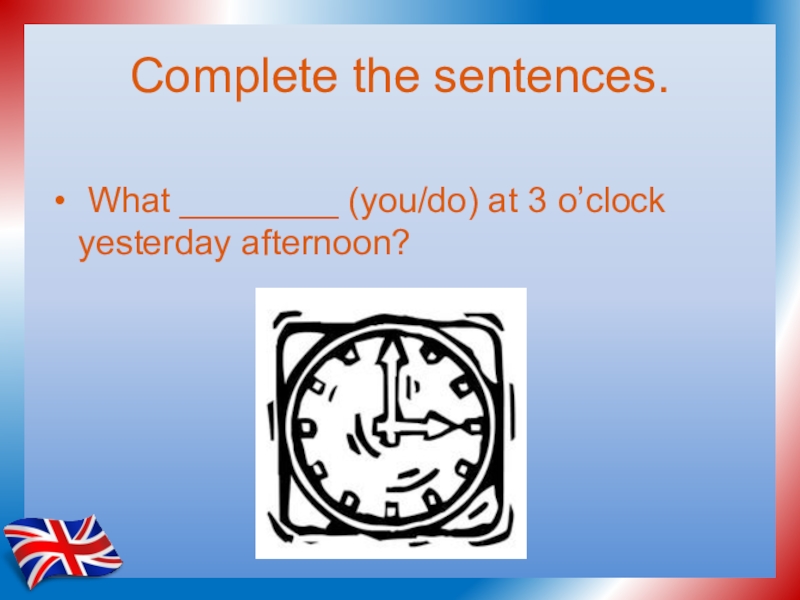 Complete the sentences.

• What _________ (you/do) at 3 o’clock yesterday afternoon?